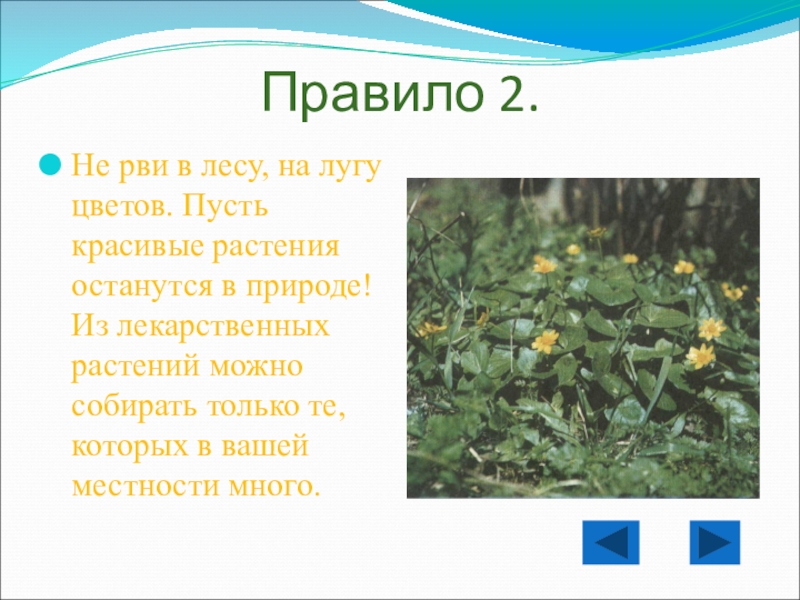 Правило 2.

Не рви в лесу, на лугу цветов. Пусть красивые растения останутся в природе! Из лекарственных растений можно собирать только те, которых в вашей местности много.